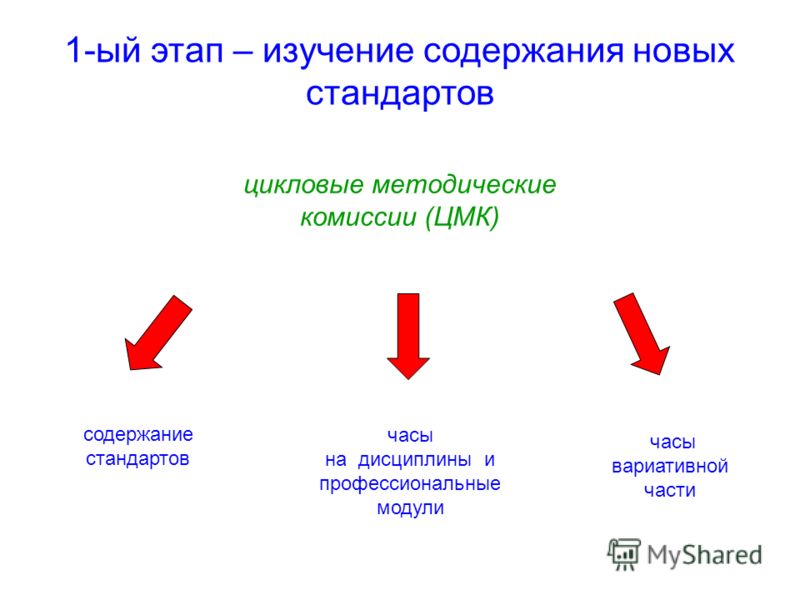 1-ый этап – изучение содержания новых стандартов

цикловые методические комиссии (ЦМК)

содержание стандартов

часы на дисциплины и профессиональные модули

часы вариативной части

MyShared